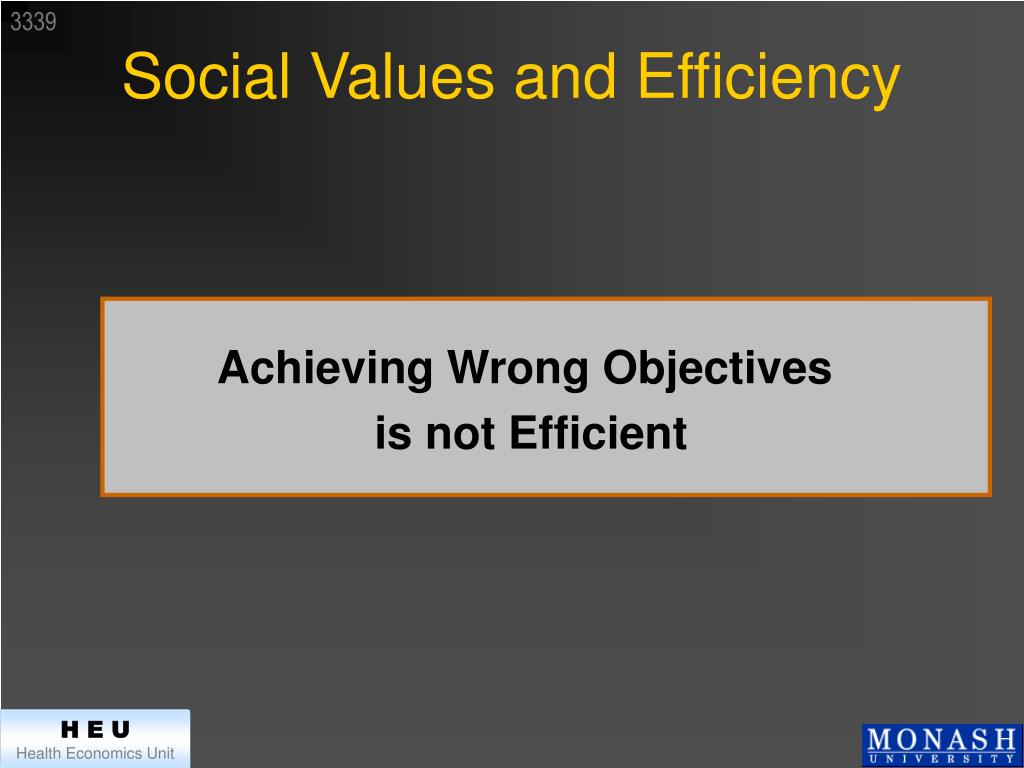 3339

Social Values and Efficiency

Achieving Wrong Objectives
is not Efficient

H E U
Health Economics Unit

MONASH
UNIVERSITY